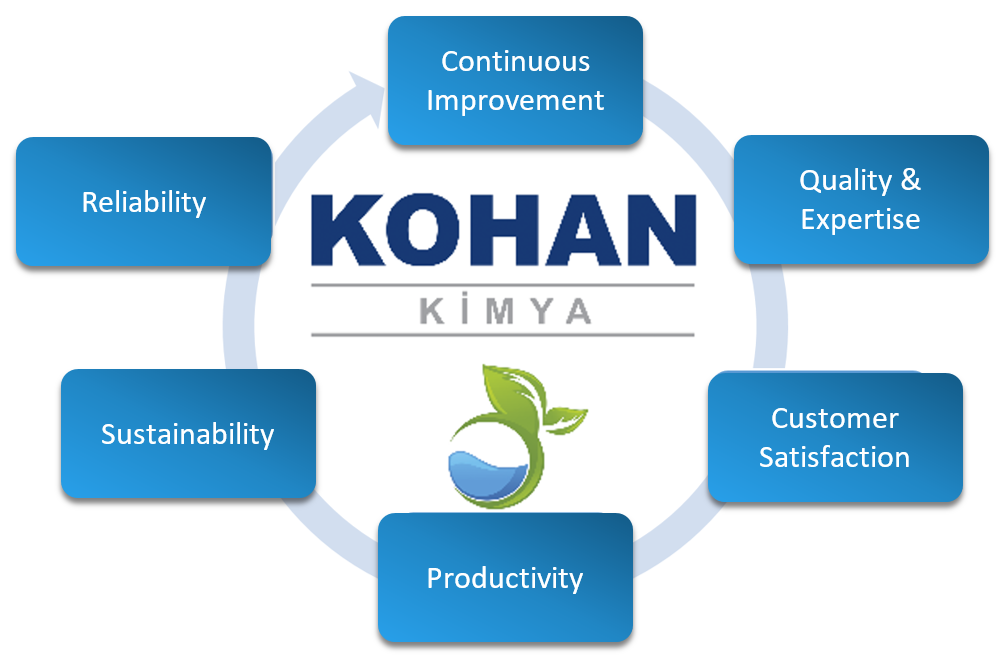 Continuous Improvement

Quality & Expertise

Customer Satisfaction

Productivity

Sustainability

Reliability

KOHAN

KİMYA